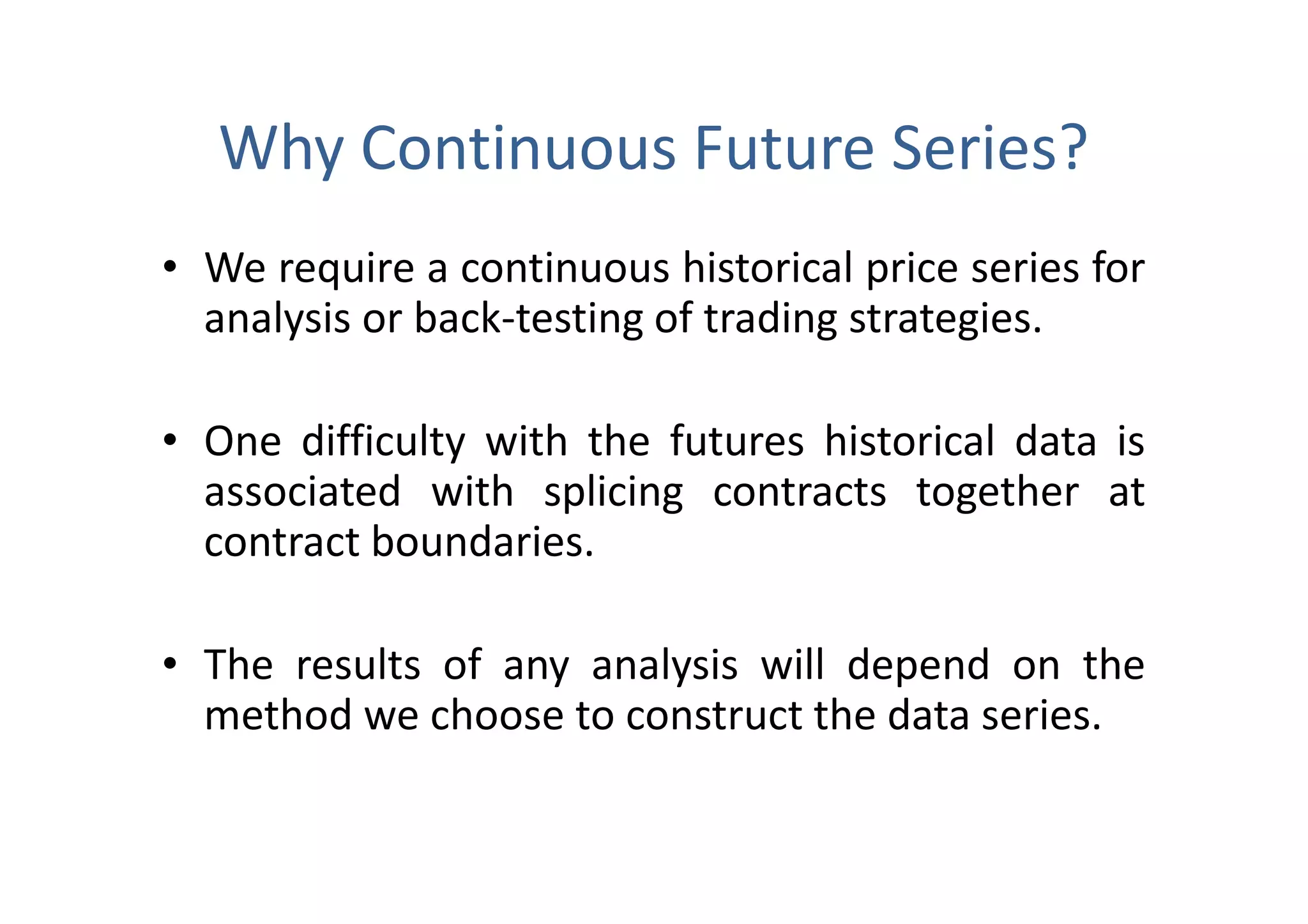 Why Continuous Future Series?

• We require a continuous historical price series for analysis or back-testing of trading strategies.

• One difficulty with the futures historical data is associated with splicing contracts together at contract boundaries.

• The results of any analysis will depend on the method we choose to construct the data series.